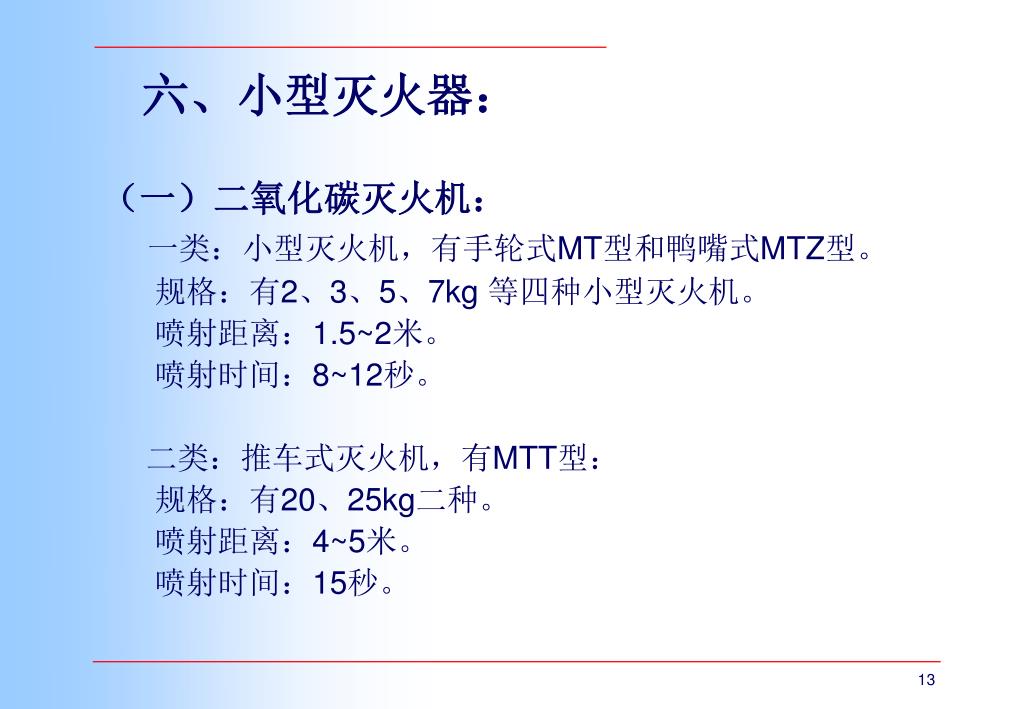 六、小型灭火器：

（一）二氧化碳灭火机：

一类：小型灭火机，有手轮式MT型和鸭嘴式MTZ型。
规格：有2、3、5、7kg 等四种小型灭火机。
喷射距离：1.5~2米。
喷射时间：8~12秒。

二类：推车式灭火机，有MTT型：
规格：有20、25kg二种。
喷射距离：4~5米。
喷射时间：15秒。

13